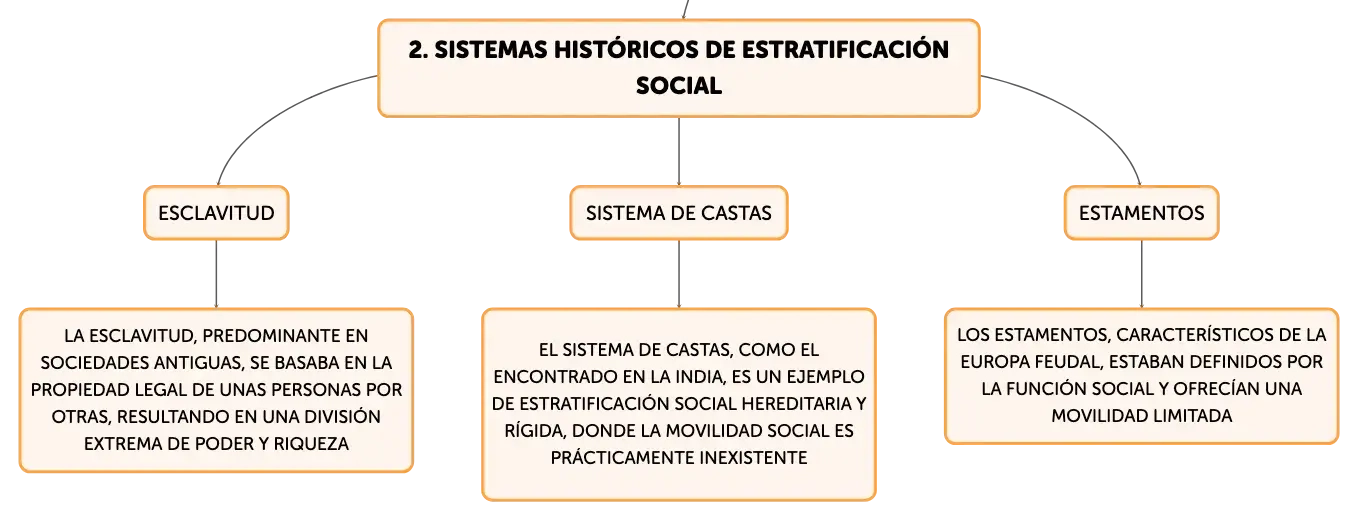 2. SISTEMAS HISTÓRICOS DE ESTRATIFICACIÓN SOCIAL

ESCLAVITUD

LA ESCLAVITUD, PREDOMINANTE EN SOCIEDADES ANTIGUAS, SE BASABA EN LA PROPIEDAD LEGAL DE UNAS PERSONAS POR OTRAS, RESULTANDO EN UNA DIVISIÓN EXTREMA DE PODER Y RIQUEZA

SISTEMA DE CASTAS

EL SISTEMA DE CASTAS, COMO EL ENCONTRADO EN LA INDIA, ES UN EJEMPLO DE ESTRATIFICACIÓN SOCIAL HEREDITARIA Y RÍGIDA, DONDE LA MOVILIDAD SOCIAL ES PRÁCTICAMENTE INEXISTENTE

ESTAMENTOS

LOS ESTAMENTOS, CARACTERÍSTICOS DE LA EUROPA FEUDAL, ESTABAN DEFINIDOS POR LA FUNCIÓN SOCIAL Y OFRECÍAN UNA MOVILIDAD LIMITADA